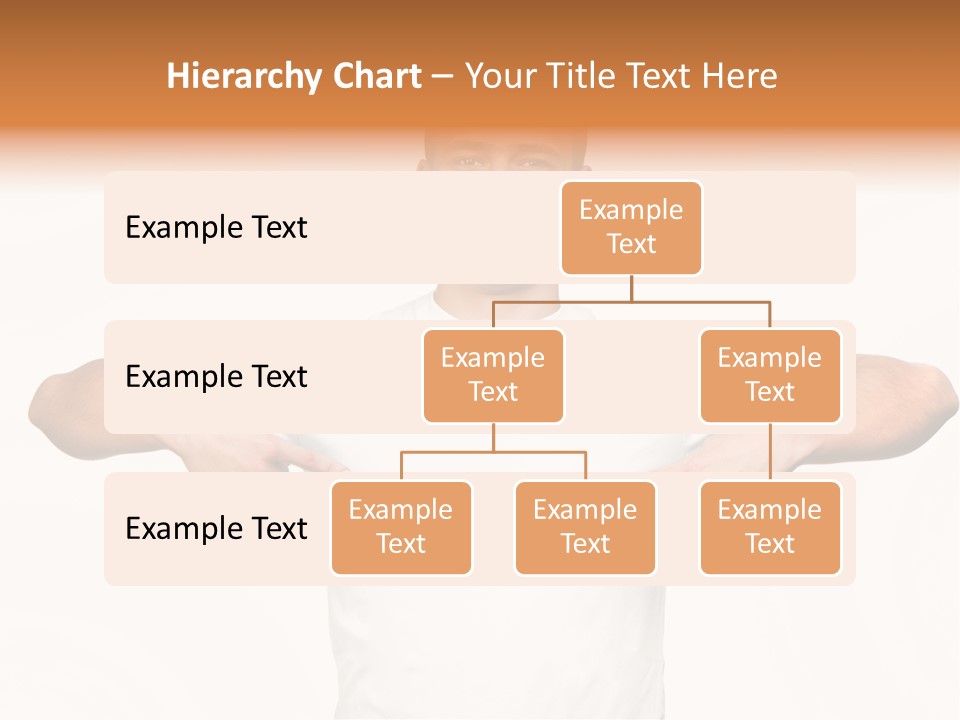 Hierarchy Chart – Your Title Text Here

Example Text

Example Text

Example Text

Example Text

Example Text

Example Text

Example Text

Example Text

Example Text